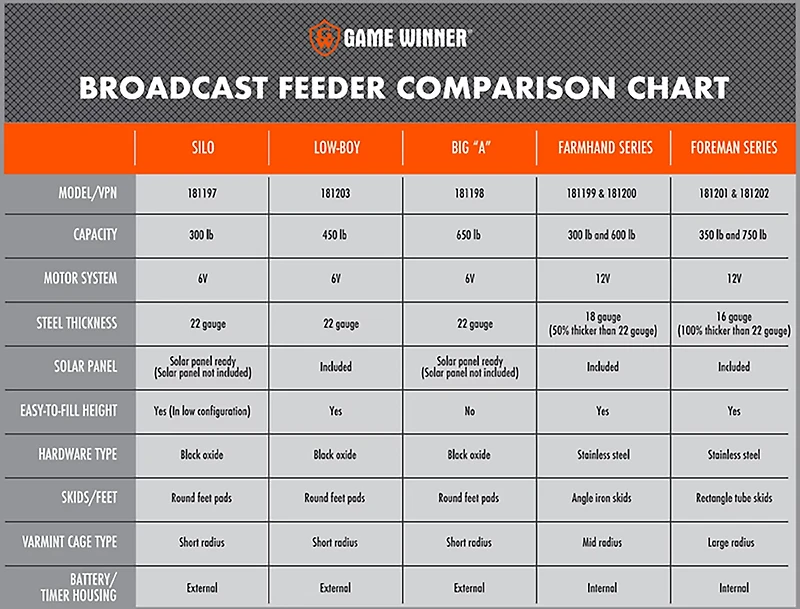 GAME WINNER®

BROADCAST FEEDER COMPARISON CHART

| | SILO | LOW-BOY | BIG "A" | FARMHAND SERIES | FOREMAN SERIES |
|---|---|---|---|---|---|
| MODEL/VPN | 181197 | 181203 | 181198 | 181199 & 181200 | 181201 & 181202 |
| CAPACITY | 300 lb | 450 lb | 650 lb | 300 lb and 600 lb | 350 lb and 750 lb |
| MOTOR SYSTEM | 6V | 6V | 6V | 12V | 12V |
| STEEL THICKNESS | 22 gauge | 22 gauge | 22 gauge | 18 gauge (50% thicker than 22 gauge) | 16 gauge (100% thicker than 22 gauge) |
| SOLAR PANEL | Solar panel ready (Solar panel not included) | Included | Solar panel ready (Solar panel not included) | Included | Included |
| EASY-TO-FILL HEIGHT | Yes (In low configuration) | Yes | No | Yes | Yes |
| HARDWARE TYPE | Black oxide | Black oxide | Black oxide | Stainless steel | Stainless steel |
| SKIDS/FEET | Round feet pads | Round feet pads | Round feet pads | Angle iron skids | Rectangle tube skids |
| VARMINT CAGE TYPE | Short radius | Short radius | Short radius | Mid radius | Large radius |
| BATTERY/ TIMER HOUSING | External | External | External | Internal | Internal |